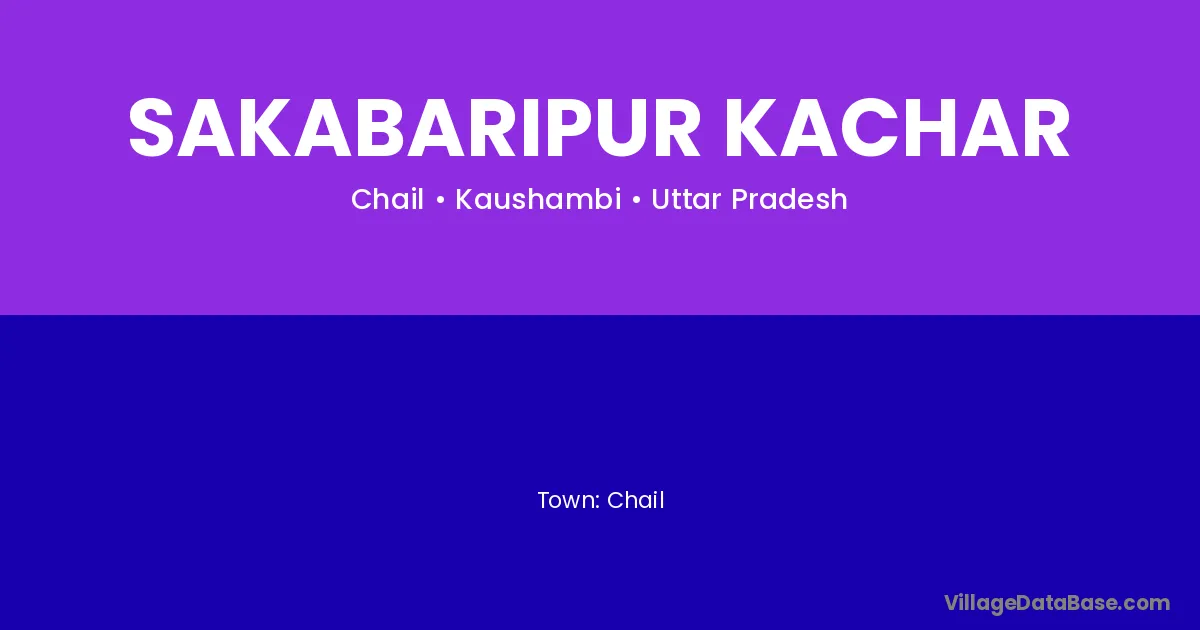 SAKABARIPUR KACHAR

Chail • Kaushambi • Uttar Pradesh

Town: Chail

VillageDataBase.com